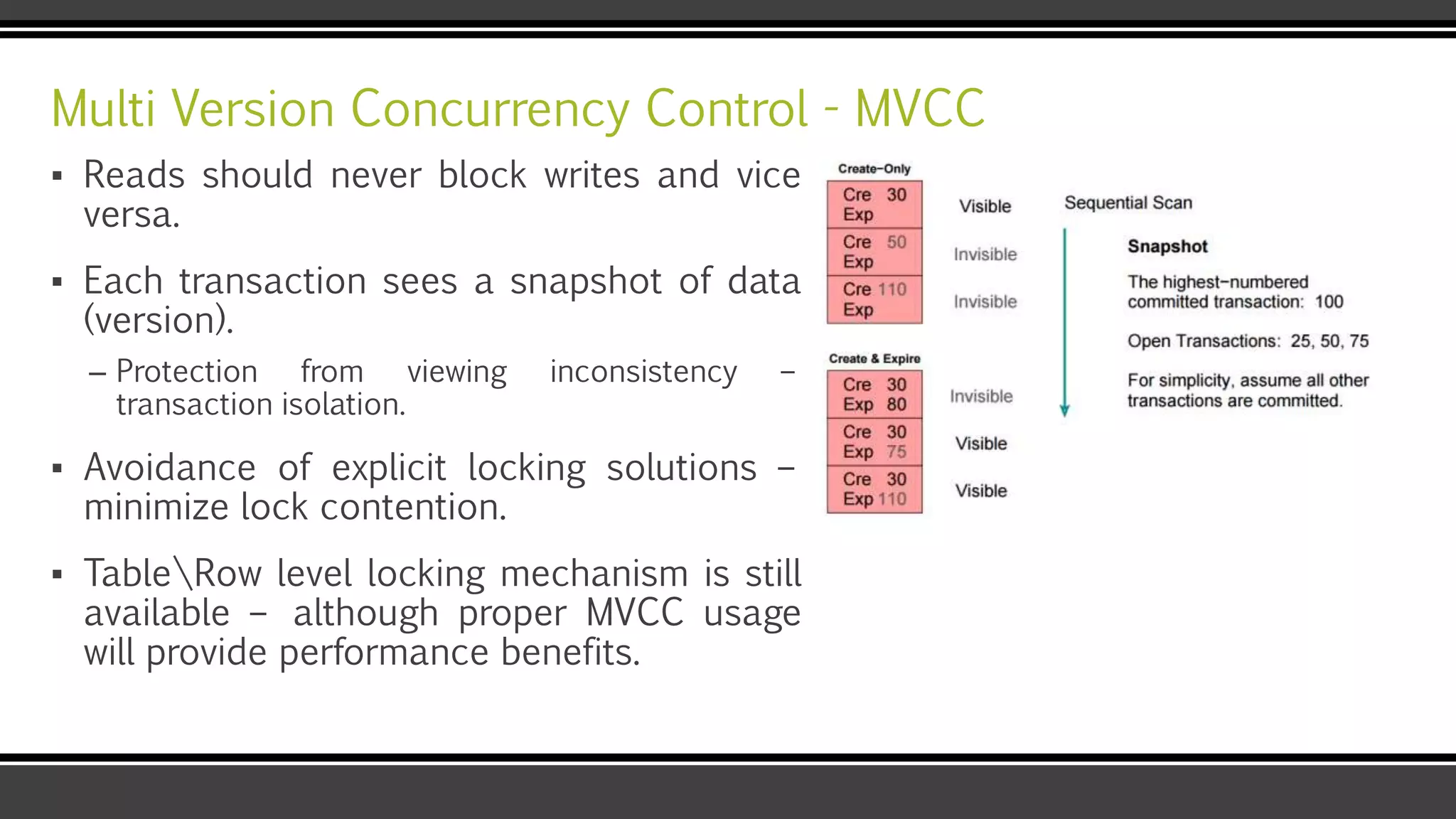 Multi Version Concurrency Control - MVCC

▪ Reads should never block writes and vice versa.

▪ Each transaction sees a snapshot of data (version).

– Protection from viewing inconsistency – transaction isolation.

▪ Avoidance of explicit locking solutions – minimize lock contention.

▪ Table\Row level locking mechanism is still available – although proper MVCC usage will provide performance benefits.

Create–Only

Cre 30
Exp

Visible

Cre 50
Exp

Invisible

Cre 110
Exp

Invisible

Create & Expire

Cre 30
Exp 80

Invisible

Cre 30
Exp 75

Visible

Cre 30
Exp 110

Visible

Sequential Scan

Snapshot

The highest–numbered committed transaction: 100

Open Transactions: 25, 50, 75

For simplicity, assume all other transactions are committed.